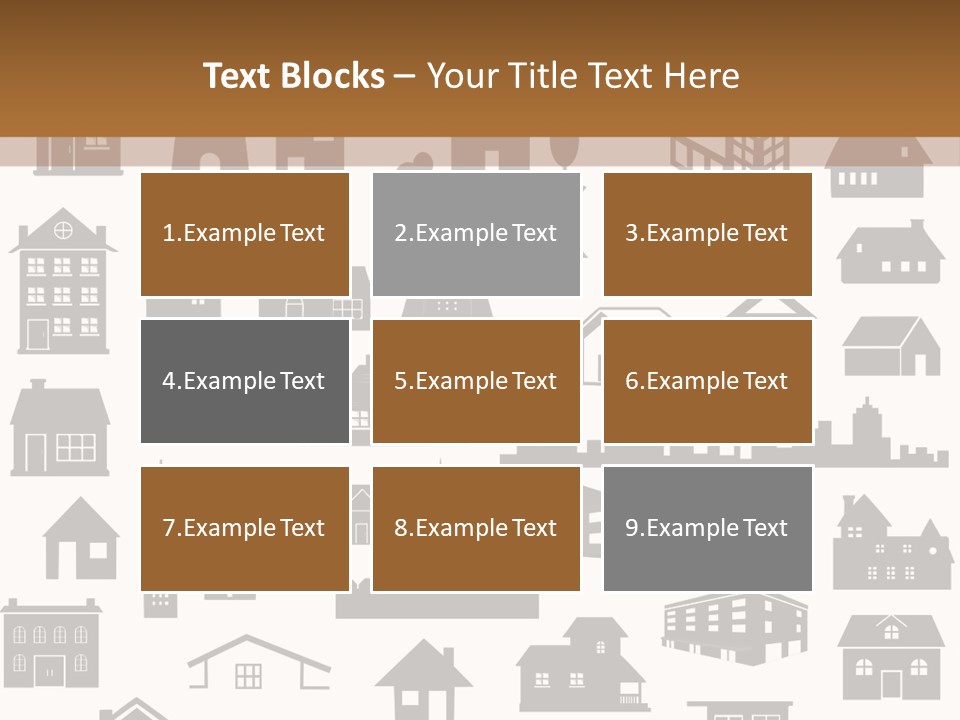 Text Blocks – Your Title Text Here

1.Example Text

2.Example Text

3.Example Text

4.Example Text

5.Example Text

6.Example Text

7.Example Text

8.Example Text

9.Example Text